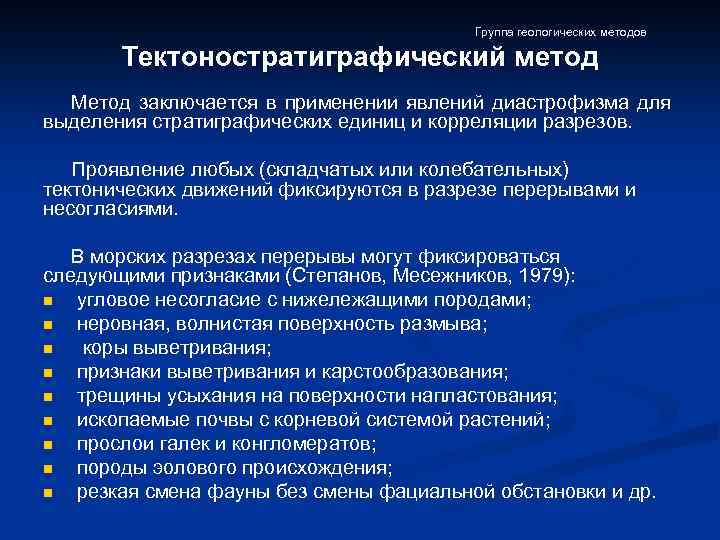 Группа геологических методов

Тектоностратиграфический метод

Метод заключается в применении явлений диастрофизма для выделения стратиграфических единиц и корреляции разрезов.

Проявление любых (складчатых или колебательных) тектонических движений фиксируются в разрезе перерывами и несогласиями.

В морских разрезах перерывы могут фиксироваться следующими признаками (Степанов, Месежников, 1979):
- угловое несогласие с нижележащими породами;
- неровная, волнистая поверхность размыва;
- коры выветривания;
- признаки выветривания и карстообразования;
- трещины усыхания на поверхности напластования;
- ископаемые почвы с корневой системой растений;
- прослои галек и конгломератов;
- породы эолового происхождения;
- резкая смена фауны без смены фациальной обстановки и др.